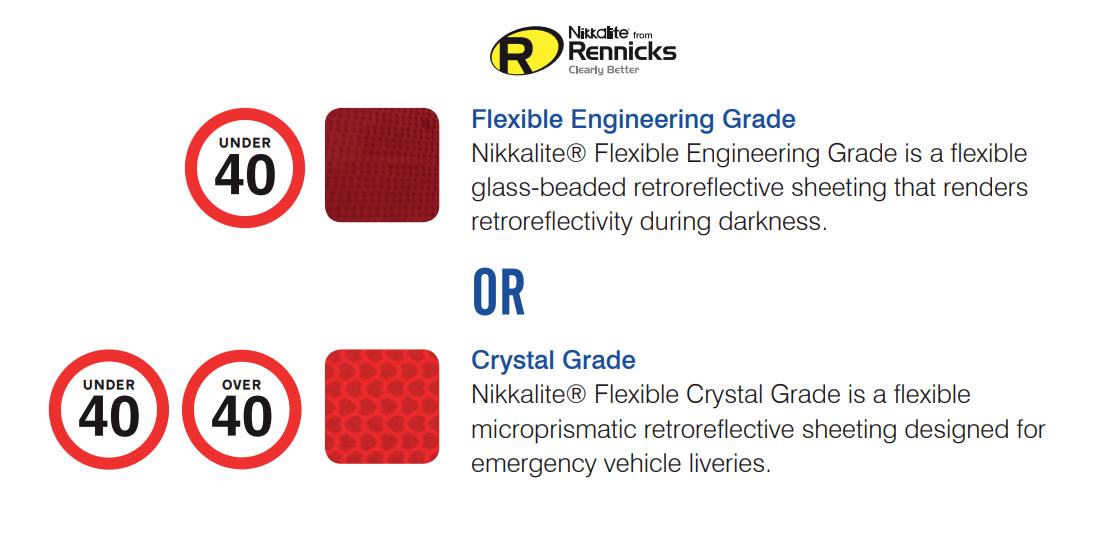 R Nikkalite from Rennicks Clearly Better

UNDER 40

Flexible Engineering Grade
Nikkalite® Flexible Engineering Grade is a flexible glass-beaded retroreflective sheeting that renders retroreflectivity during darkness.

OR

UNDER 40 OVER 40

Crystal Grade
Nikkalite® Flexible Crystal Grade is a flexible microprismatic retroreflective sheeting designed for emergency vehicle liveries.